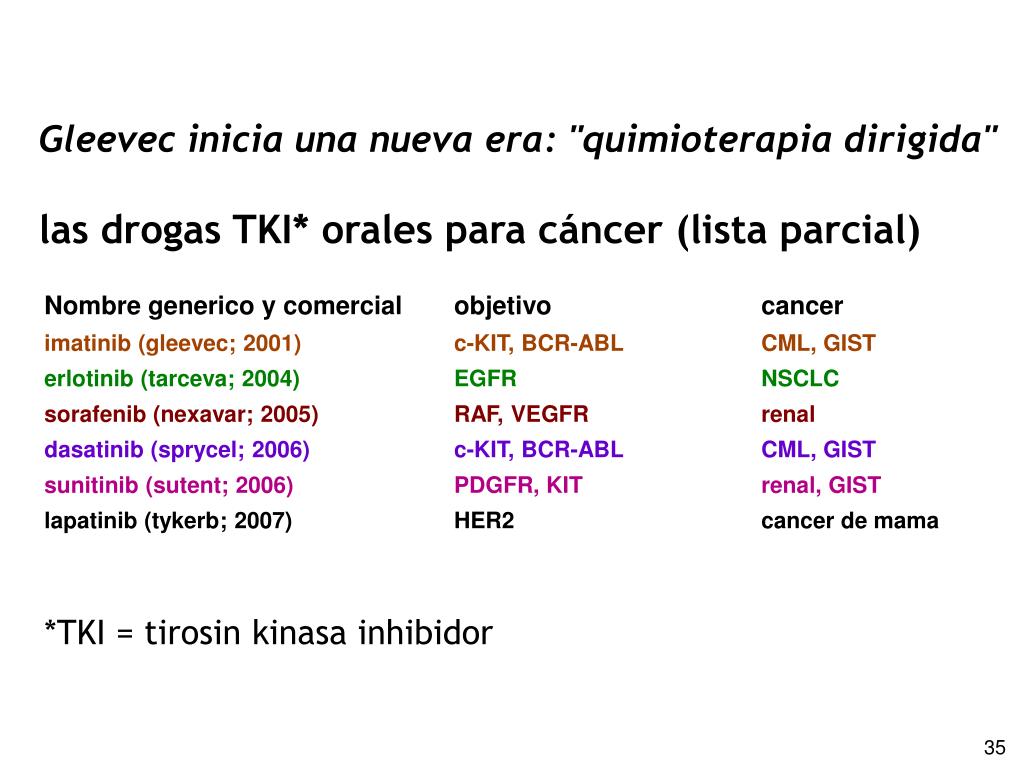 Gleevec inicia una nueva era: "quimioterapia dirigida"

las drogas TKI* orales para cáncer (lista parcial)

| Nombre generico y comercial | objetivo | cancer |
|---|---|---|
| imatinib (gleevec; 2001) | c-KIT, BCR-ABL | CML, GIST |
| erlotinib (tarceva; 2004) | EGFR | NSCLC |
| sorafenib (nexavar; 2005) | RAF, VEGFR | renal |
| dasatinib (sprycel; 2006) | c-KIT, BCR-ABL | CML, GIST |
| sunitinib (sutent; 2006) | PDGFR, KIT | renal, GIST |
| lapatinib (tykerb; 2007) | HER2 | cancer de mama |

*TKI = tirosin kinasa inhibidor

35